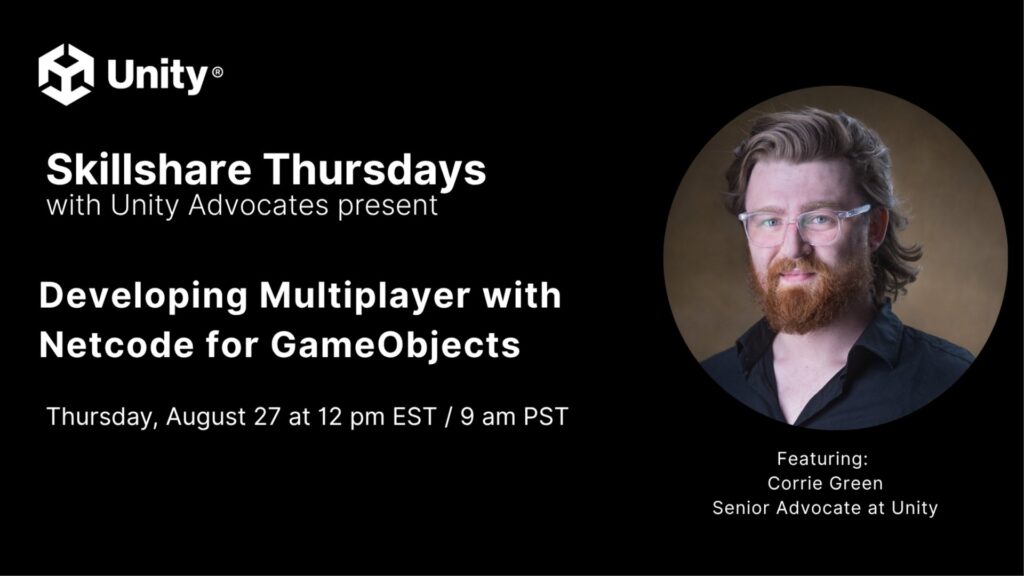 Unity®

Skillshare Thursdays
with Unity Advocates present

Developing Multiplayer with Netcode for GameObjects

Thursday, August 27 at 12 pm EST / 9 am PST

Featuring:
Corrie Green
Senior Advocate at Unity